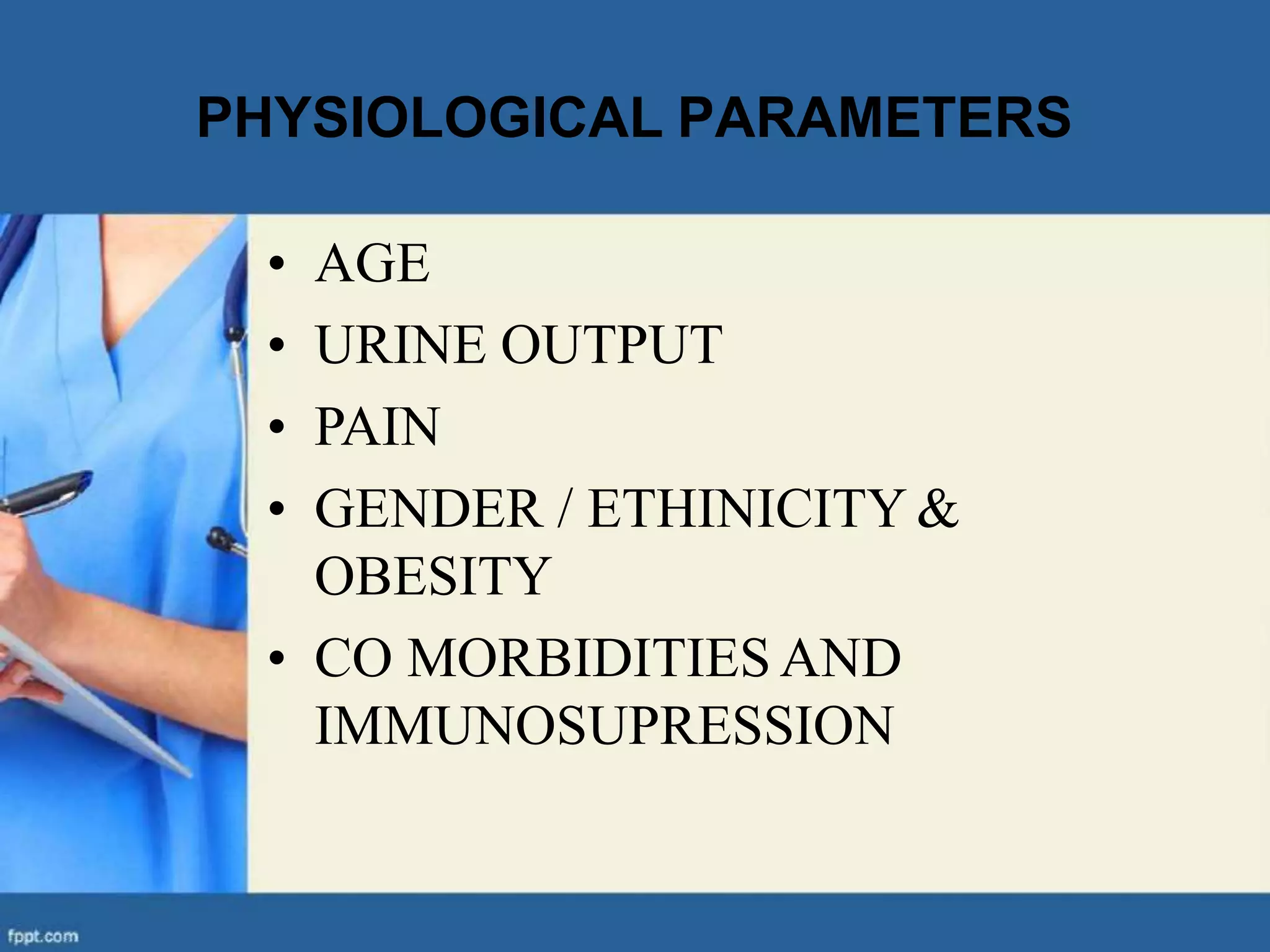 PHYSIOLOGICAL PARAMETERS

• AGE
• URINE OUTPUT
• PAIN
• GENDER / ETHINICITY & OBESITY
• CO MORBIDITIES AND IMMUNOSUPRESSION

fppt.com